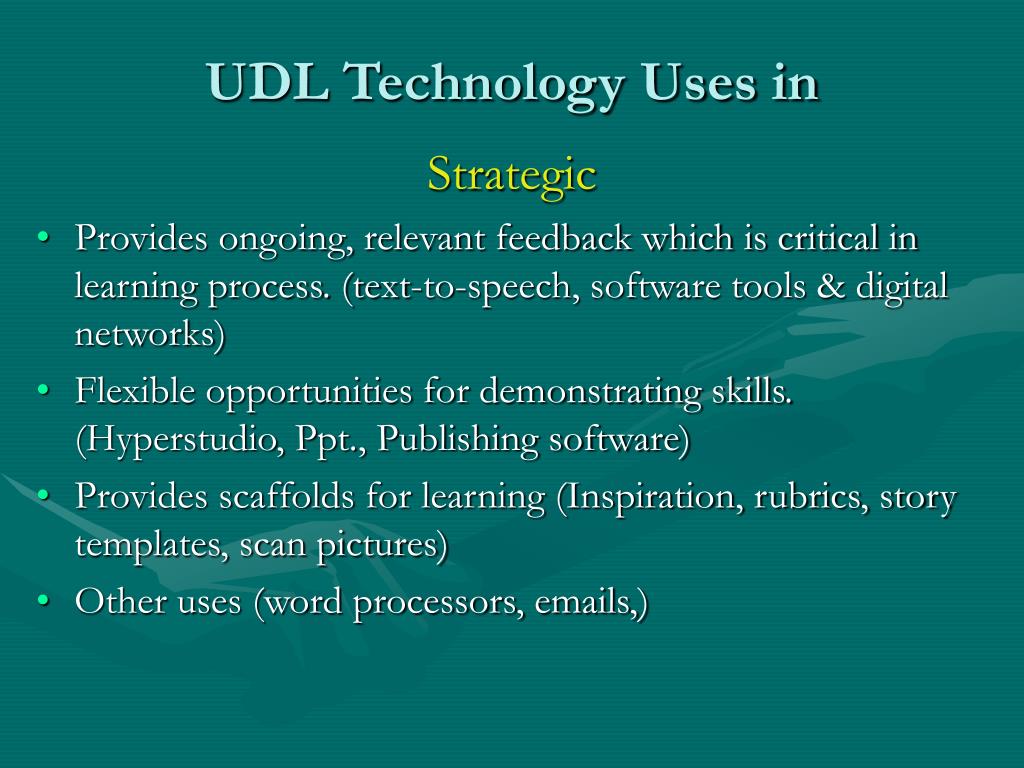 UDL Technology Uses in

Strategic

• Provides ongoing, relevant feedback which is critical in learning process. (text-to-speech, software tools & digital networks)
• Flexible opportunities for demonstrating skills. (Hyperstudio, Ppt., Publishing software)
• Provides scaffolds for learning (Inspiration, rubrics, story templates, scan pictures)
• Other uses (word processors, emails,)